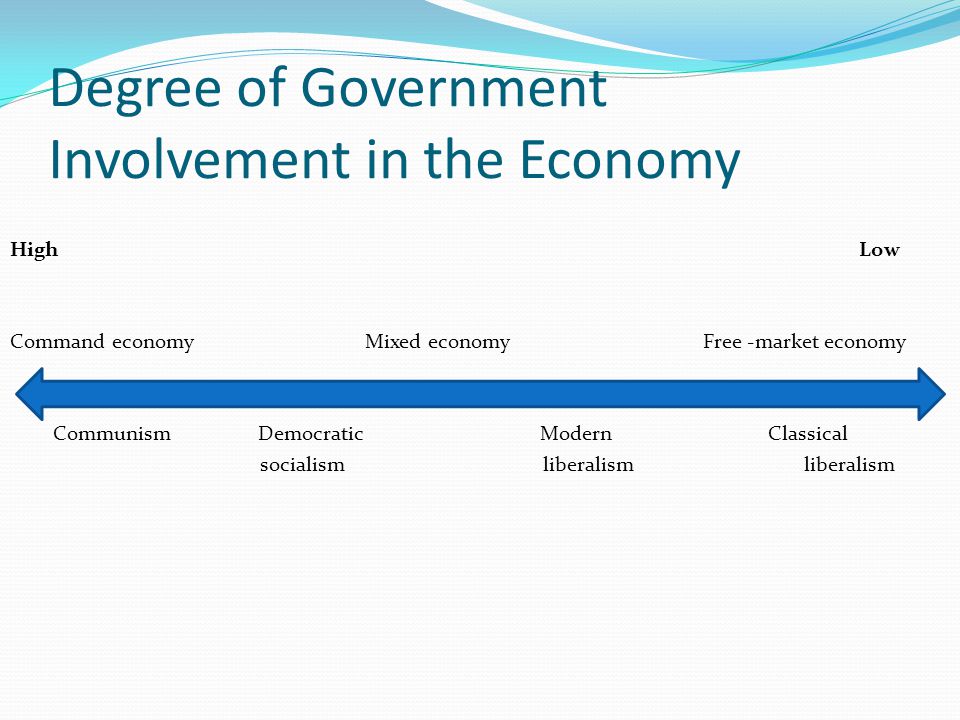 Degree of Government Involvement in the Economy

High

Low

Command economy

Mixed economy

Free -market economy

Communism

Democratic socialism

Modern liberalism

Classical liberalism